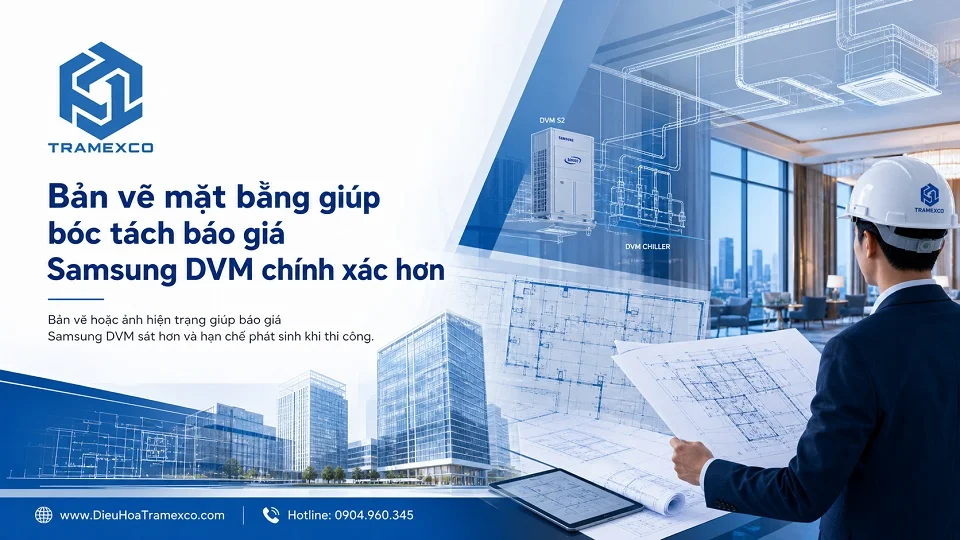 TRAMEXCO

Bản vẽ mặt bằng giúp bóc tách báo giá Samsung DVM chính xác hơn

Bản vẽ hoặc ảnh hiện trạng giúp báo giá Samsung DVM sát hơn và hạn chế phát sinh khi thi công.

DVM S2

SAMSUNG

DVM CHILLER

TRAMEXCO

www.DieuHoaTramexco.com

Hotline: 0904.960.345